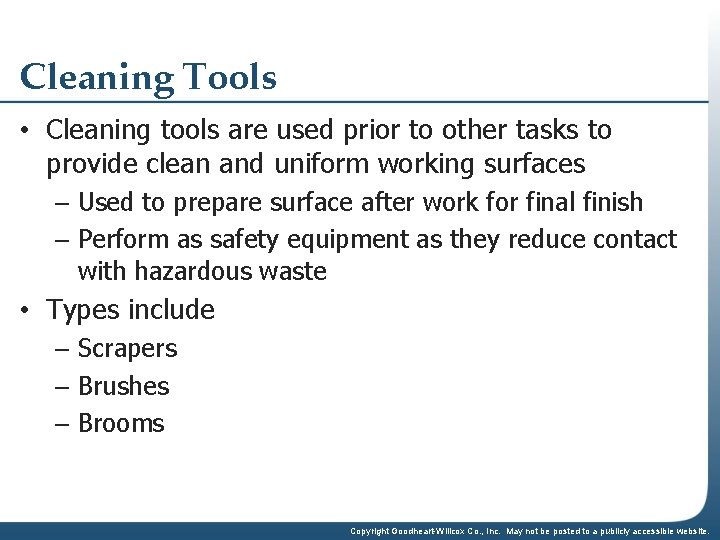 Cleaning Tools

• Cleaning tools are used prior to other tasks to provide clean and uniform working surfaces
– Used to prepare surface after work for final finish
– Perform as safety equipment as they reduce contact with hazardous waste
• Types include
– Scrapers
– Brushes
– Brooms

Copyright Goodheart-Willcox Co., Inc. May not be posted to a publicly accessible website.